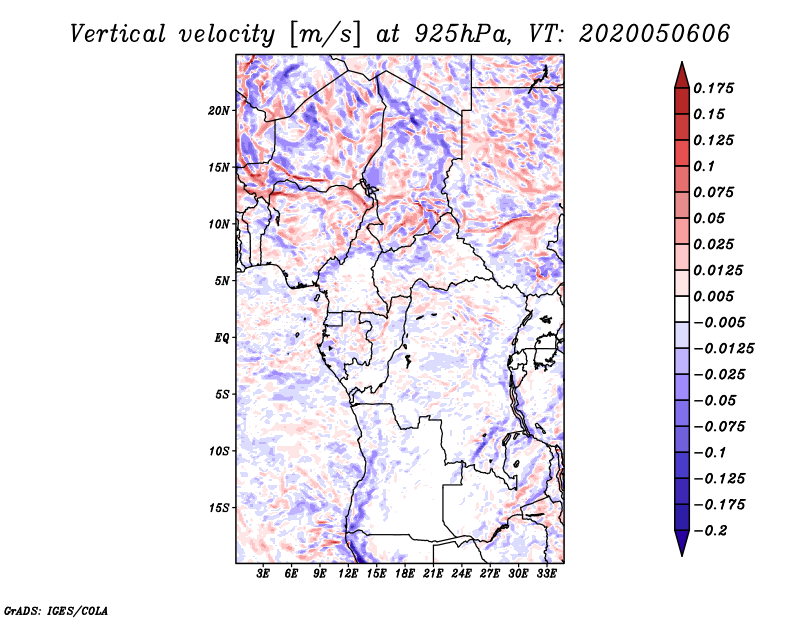 Vertical velocity [m/s] at 925hPa, VT: 2020050606

20N
15N
10N
5N
EQ
5S
10S
15S

3E 6E 9E 12E 15E 18E 21E 24E 27E 30E 33E

0.175
0.15
0.125
0.1
0.075
0.05
0.025
0.0125
0.005
−0.005
−0.0125
−0.025
−0.05
−0.075
−0.1
−0.125
−0.175
−0.2

GrADS: IGES/COLA